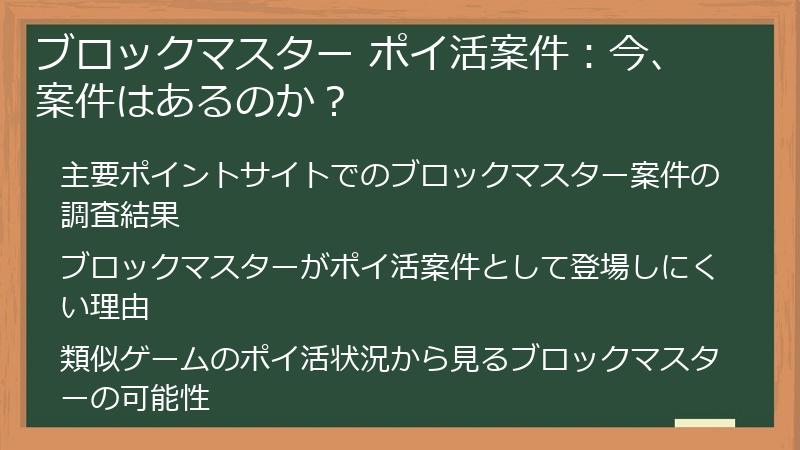 ブロックマスター ポイ活案件：今、案件はあるのか？

主要ポイントサイトでのブロックマスター案件の調査結果

ブロックマスターがポイ活案件として登場しにくい理由

類似ゲームのポイ活状況から見るブロックマスターの可能性